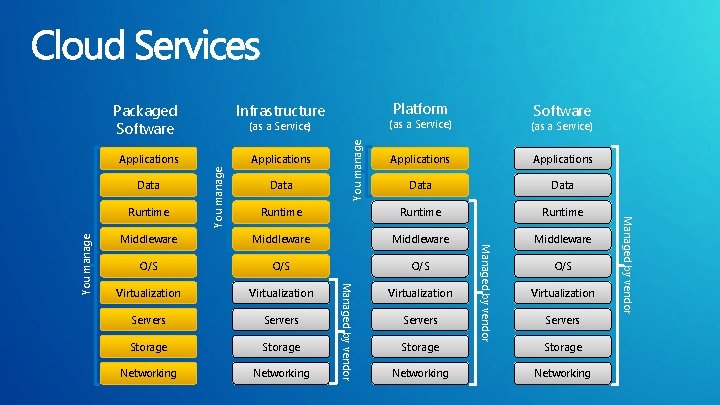 Cloud Services

Packaged Software

You manage

Applications
Data
Runtime
Middleware
O/S
Virtualization
Servers
Storage
Networking

Infrastructure (as a Service)

You manage

Applications
Data
Runtime
Middleware
O/S
Virtualization
Servers
Storage
Networking

Managed by vendor

Platform (as a Service)

You manage

Applications
Data
Runtime
Middleware
O/S
Virtualization
Servers
Storage
Networking

Managed by vendor

Software (as a Service)

Applications
Data
Runtime
Middleware
O/S
Virtualization
Servers
Storage
Networking

Managed by vendor